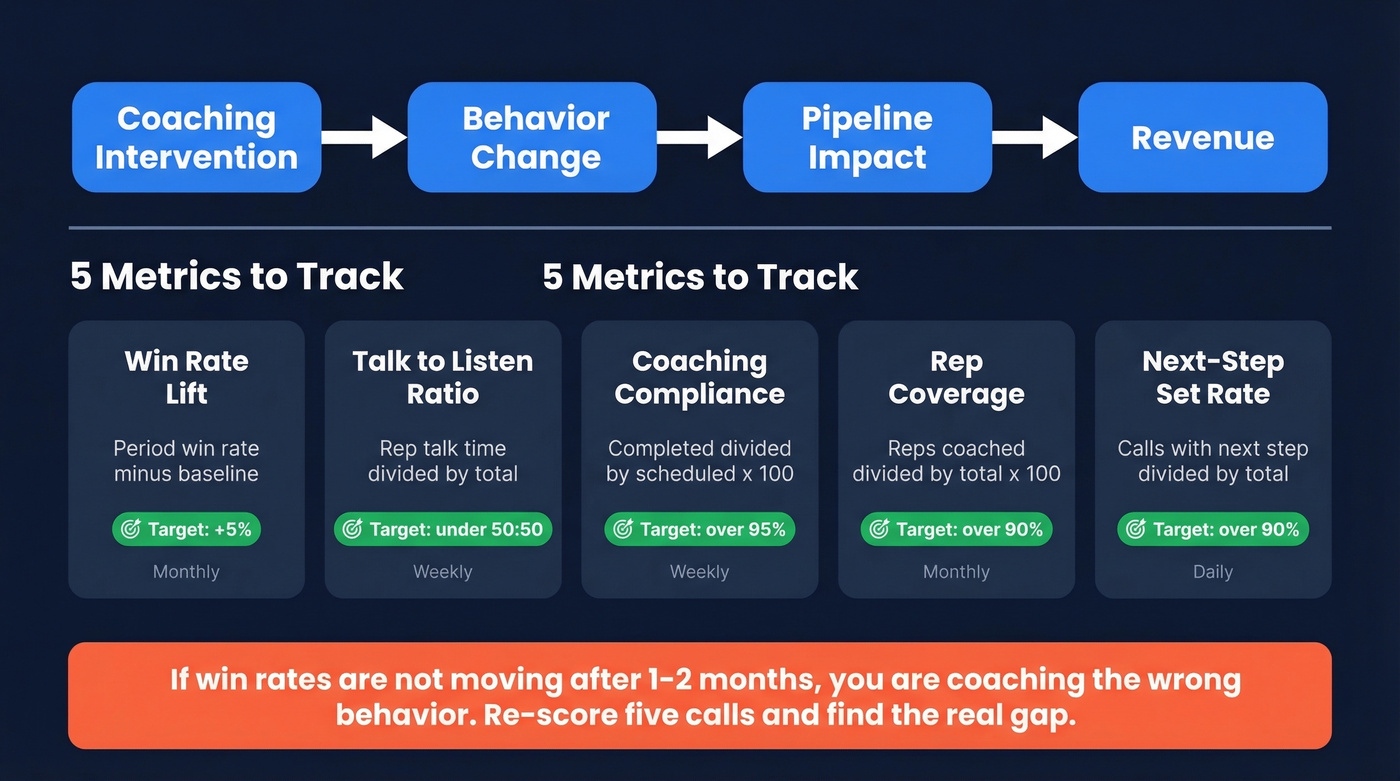 Coaching Intervention

Behavior Change

Pipeline Impact

Revenue

5 Metrics to Track

5 Metrics to Track

Win Rate Lift

Period win rate minus baseline

Target: +5%

Monthly

Talk to Listen Ratio

Rep talk time divided by total

Target: under 50:50

Weekly

Coaching Compliance

Completed divided by scheduled x 100

Target: over 95%

Weekly

Rep Coverage

Reps coached divided by total x 100

Target: over 90%

Monthly

Next-Step Set Rate

Calls with next step divided by total

Target: over 90%

Daily

If win rates are not moving after 1-2 months, you are coaching the wrong behavior. Re-score five calls and find the real gap.